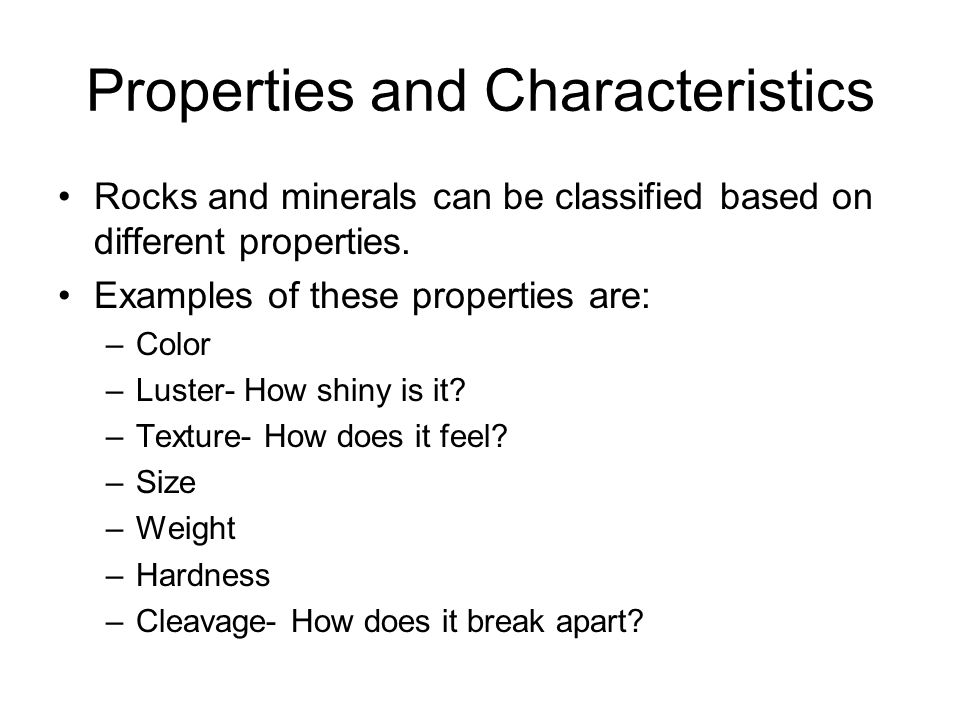 Properties and Characteristics

• Rocks and minerals can be classified based on different properties.
• Examples of these properties are:
– Color
– Luster- How shiny is it?
– Texture- How does it feel?
– Size
– Weight
– Hardness
– Cleavage- How does it break apart?